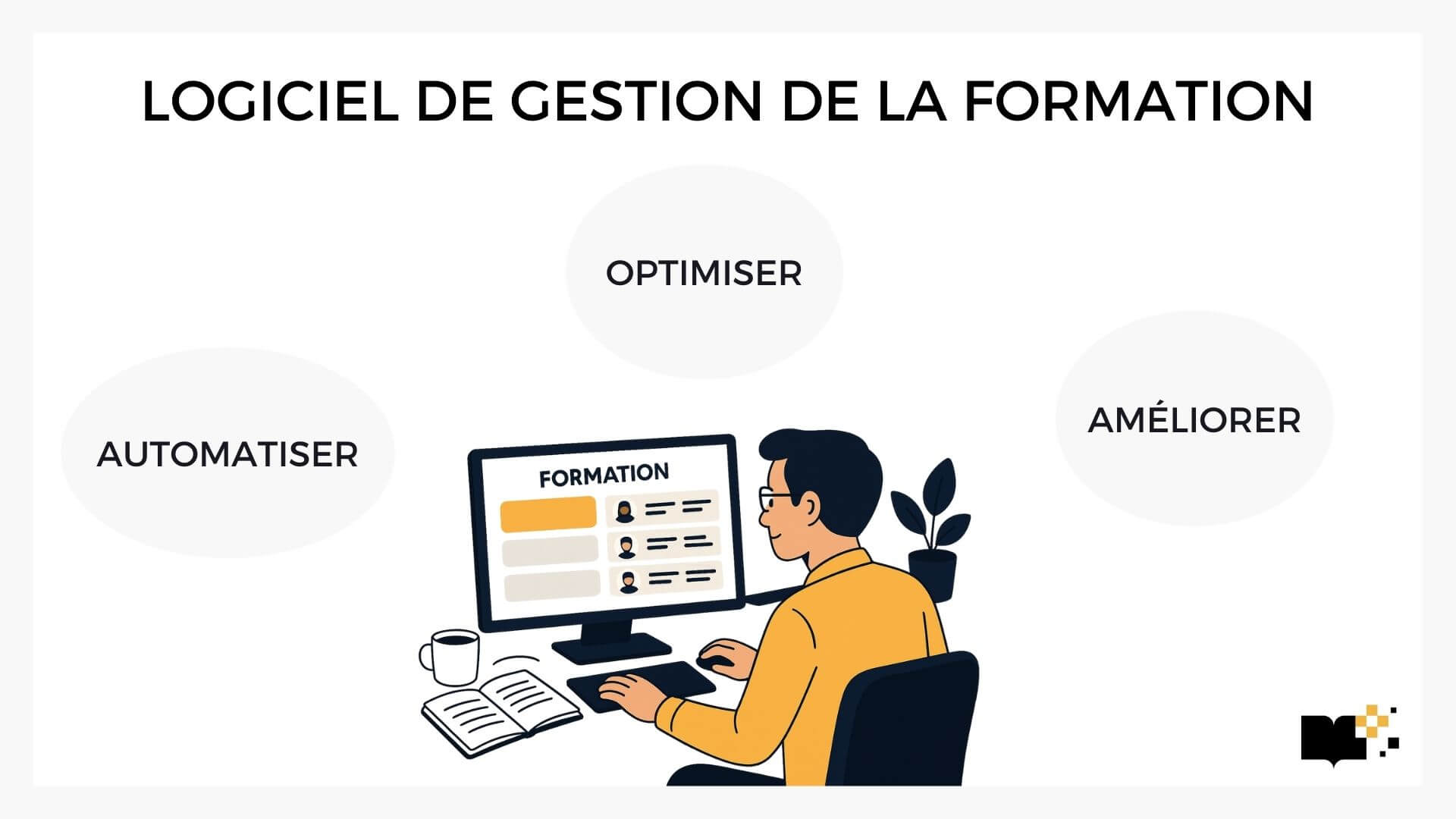 LOGICIEL DE GESTION DE LA FORMATION

OPTIMISER

AUTOMATISER

AMÉLIORER

FORMATION